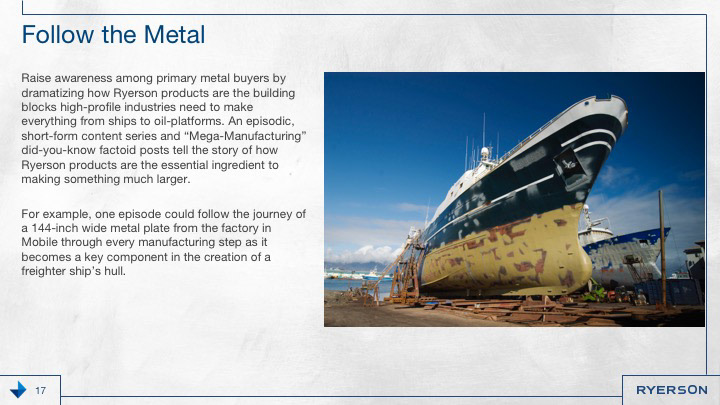 Follow the Metal

Raise awareness among primary metal buyers by dramatizing how Ryerson products are the building blocks high-profile industries need to make everything from ships to oil-platforms. An episodic, short-form content series and “Mega-Manufacturing” did-you-know factoid posts tell the story of how Ryerson products are the essential ingredient to making something much larger.

For example, one episode could follow the journey of a 144-inch wide metal plate from the factory in Mobile through every manufacturing step as it becomes a key component in the creation of a freighter ship’s hull.

17

RYERSON